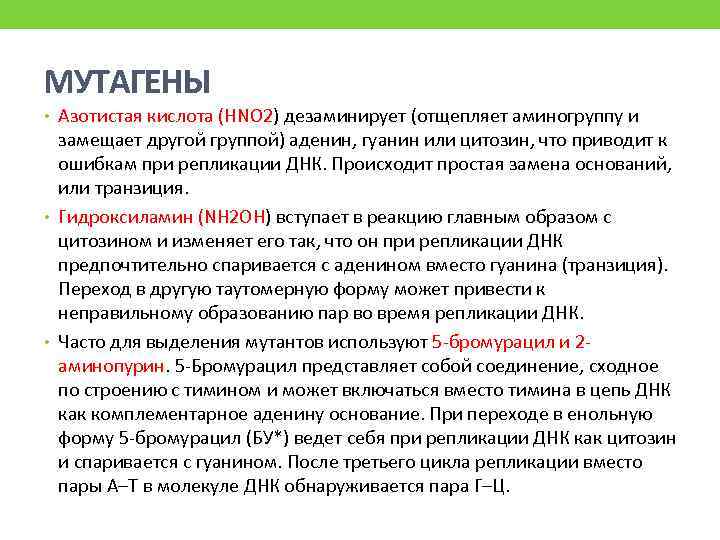 МУТАГЕНЫ

• Азотистая кислота (HNO2) дезаминирует (отщепляет аминогруппу и замещает другой группой) аденин, гуанин или цитозин, что приводит к ошибкам при репликации ДНК. Происходит простая замена оснований, или транзиция.

• Гидроксиламин (NH2OH) вступает в реакцию главным образом с цитозином и изменяет его так, что он при репликации ДНК предпочтительно спаривается с аденином вместо гуанина (транзиция). Переход в другую таутомерную форму может привести к неправильному образованию пар во время репликации ДНК.

• Часто для выделения мутантов используют 5-бромурацил и 2-аминопурин. 5-Бромурацил представляет собой соединение, сходное по строению с тимином и может включаться вместо тимина в цепь ДНК как комплементарное аденину основание. При переходе в енольную форму 5-бромурацил (БУ*) ведет себя при репликации ДНК как цитозин и спаривается с гуанином. После третьего цикла репликации вместо пары А–Т в молекуле ДНК обнаруживается пара Г–Ц.